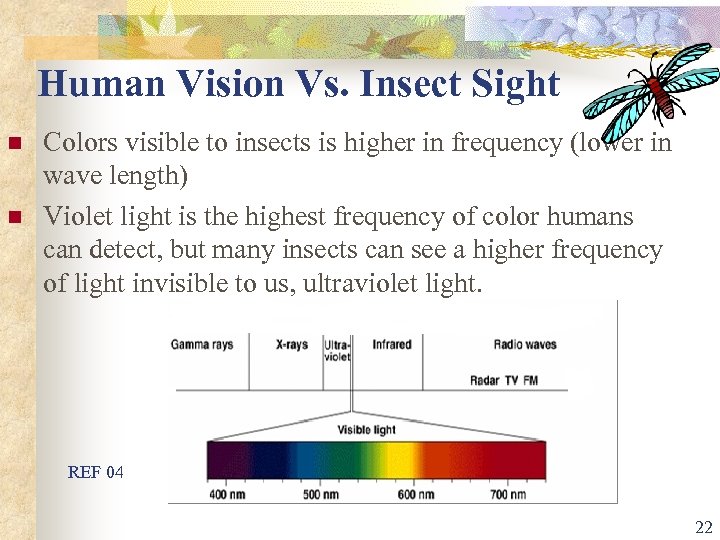 Human Vision Vs. Insect Sight

Colors visible to insects is higher in frequency (lower in wave length)

Violet light is the highest frequency of color humans can detect, but many insects can see a higher frequency of light invisible to us, ultraviolet light.

Gamma rays
X-rays
Ultra-violet
Infrared
Radio waves
Radar TV FM
Visible light
400 nm
500 nm
600 nm
700 nm

REF 04

22